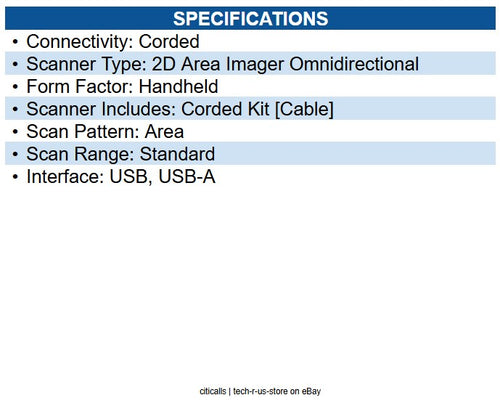 SPECIFICATIONS

• Connectivity: Corded
• Scanner Type: 2D Area Imager Omnidirectional
• Form Factor: Handheld
• Scanner Includes: Corded Kit [Cable]
• Scan Pattern: Area
• Scan Range: Standard
• Interface: USB, USB-A

citicalls | tech-r-us-store on eBay